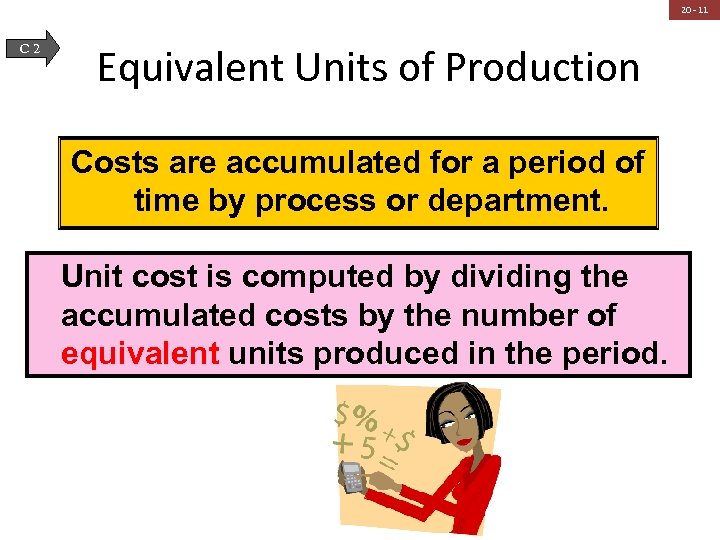 20 - 11

C 2

Equivalent Units of Production

Costs are accumulated for a period of time by process or department.

Unit cost is computed by dividing the accumulated costs by the number of equivalent units produced in the period.

$ % + $
+ 5 =